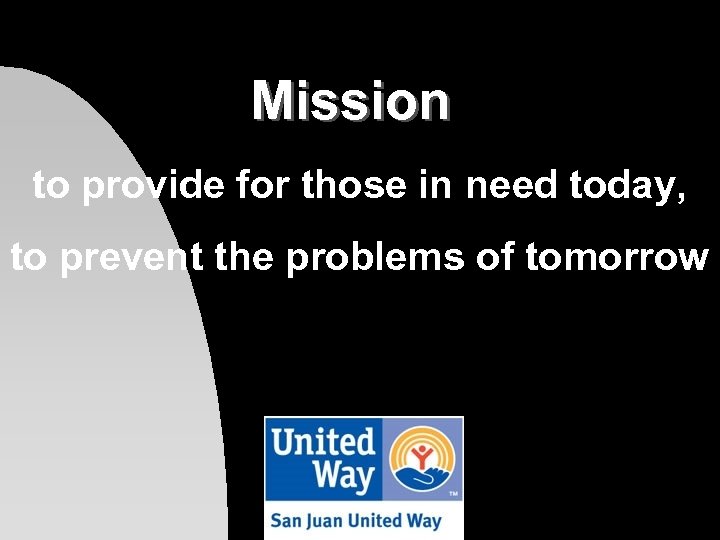 Mission

to provide for those in need today,

to prevent the problems of tomorrow

United Way

TM

San Juan United Way